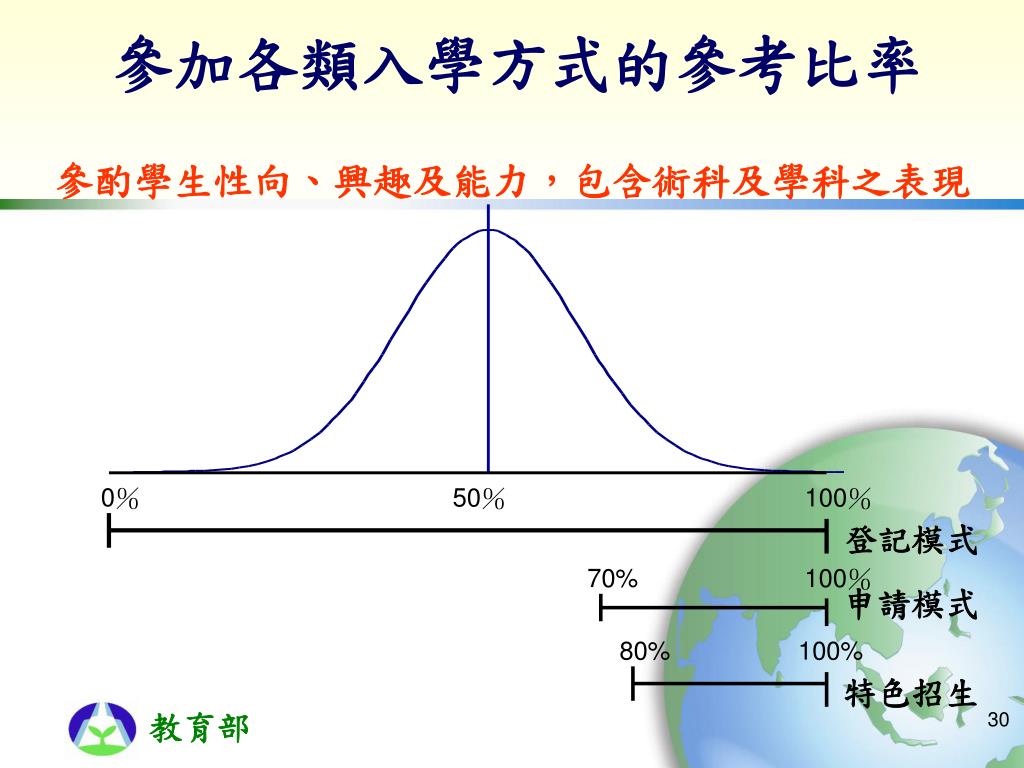 參加各類入學方式的參考比率

參酌學生性向、興趣及能力，包含術科及學科之表現

0%

50%

100%

登記模式

70%

100%

申請模式

80%

100%

特色招生

教育部

30